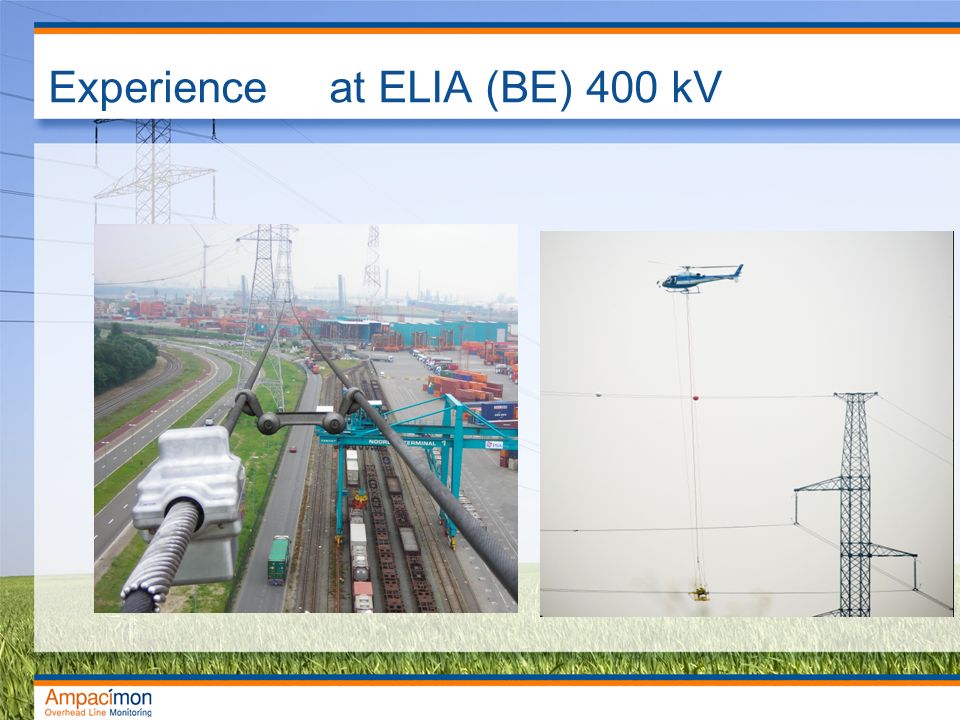 Experience at ELIA (BE) 400 kV

NOORD TERMINAL

Ampacimon
Overhead Line Monitoring